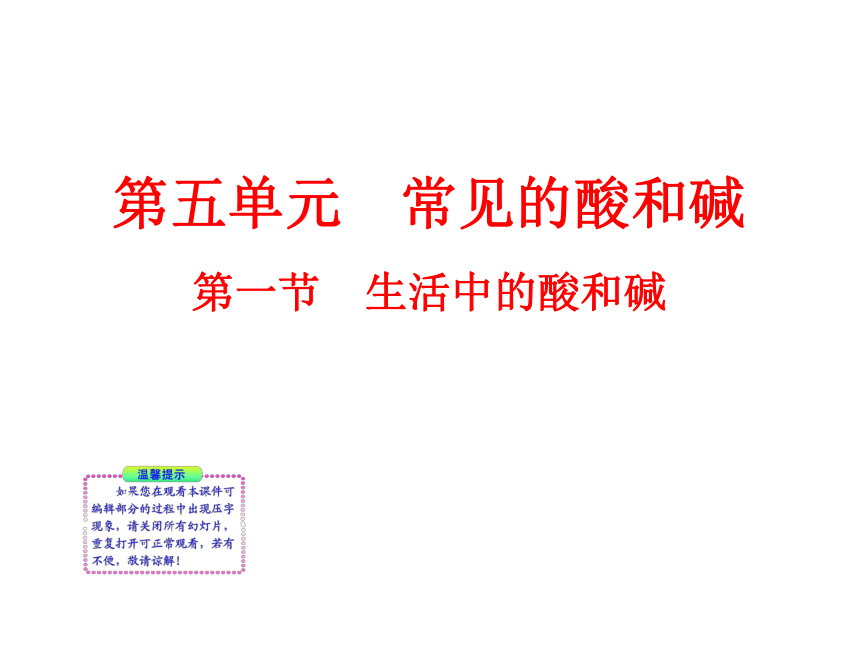 第五单元　常见的酸和碱

第一节　生活中的酸和碱

温馨提示

如果您在观看本课件可编辑部分的过程中出现压字现象，请关闭所有幻灯片，重复打开可正常观看，若有不便，敬请谅解！